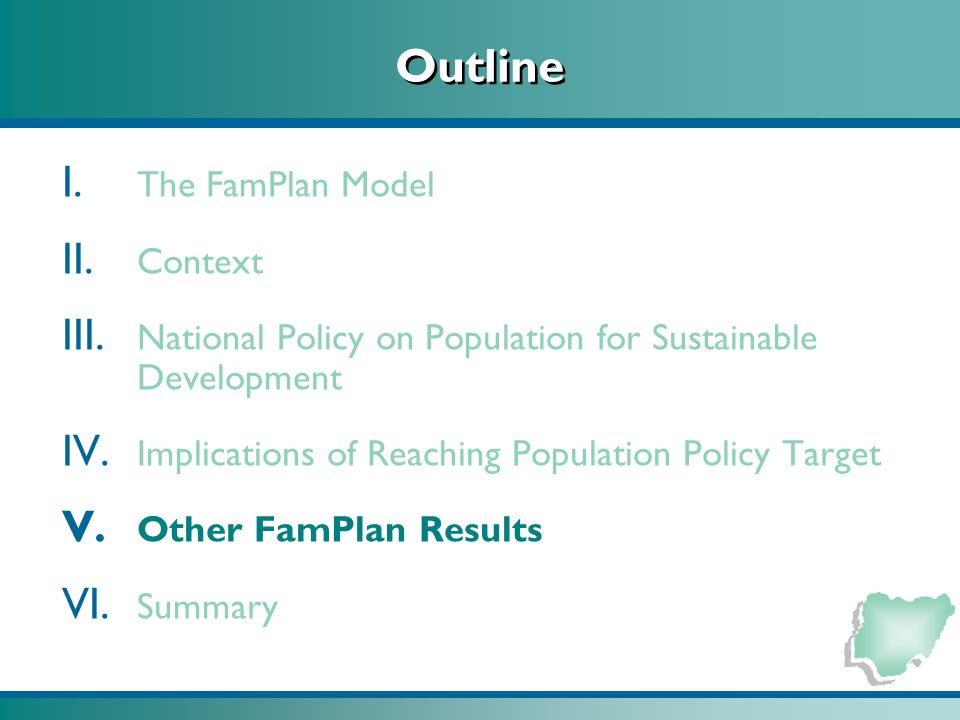 Outline

I. The FamPlan Model

II. Context

III. National Policy on Population for Sustainable Development

IV. Implications of Reaching Population Policy Target

V. Other FamPlan Results

VI. Summary